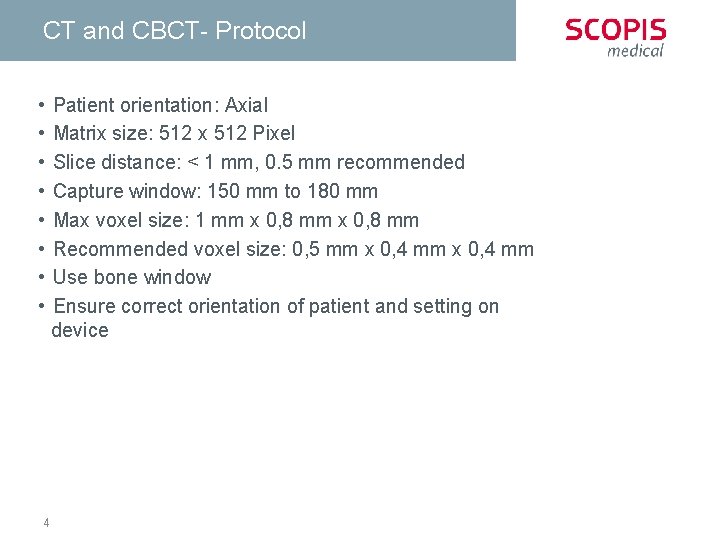 CT and CBCT- Protocol

SCOPIS
medical

• Patient orientation: Axial
• Matrix size: 512 x 512 Pixel
• Slice distance: < 1 mm, 0.5 mm recommended
• Capture window: 150 mm to 180 mm
• Max voxel size: 1 mm x 0,8 mm x 0,8 mm
• Recommended voxel size: 0,5 mm x 0,4 mm x 0,4 mm
• Use bone window
• Ensure correct orientation of patient and setting on device

4